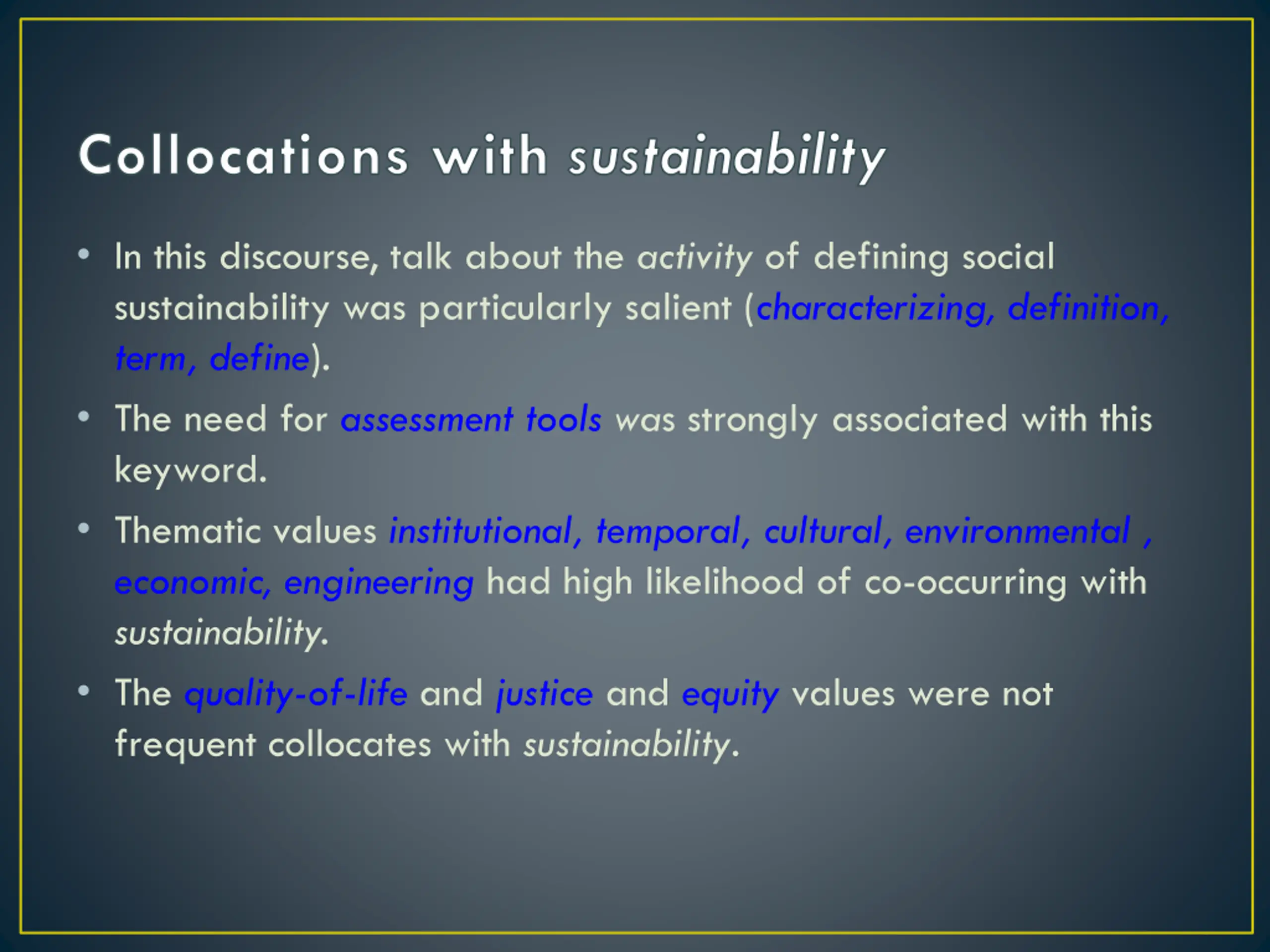 Collocations with sustainability

• In this discourse, talk about the activity of defining social sustainability was particularly salient (characterizing, definition, term, define).

• The need for assessment tools was strongly associated with this keyword.

• Thematic values institutional, temporal, cultural, environmental , economic, engineering had high likelihood of co-occurring with sustainability.

• The quality-of-life and justice and equity values were not frequent collocates with sustainability.